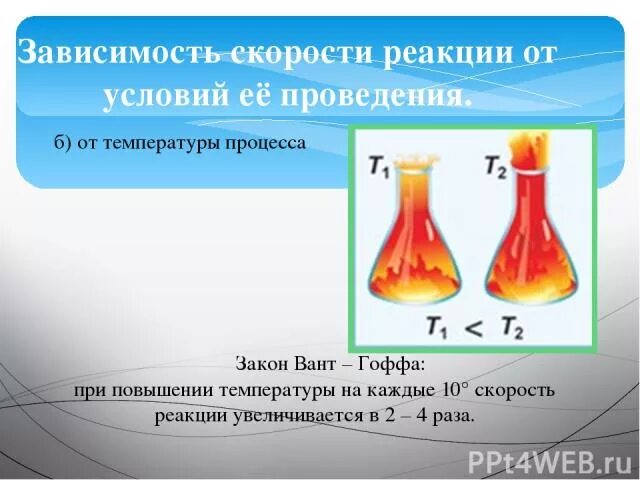 Зависимость скорости реакции от условий её проведения.

б) от температуры процесса

$T_1$

$T_2$

$T_1 < T_2$

Закон Вант – Гоффа:
при повышении температуры на каждые 10° скорость реакции увеличивается в 2 – 4 раза.

PPt4WEB.ru